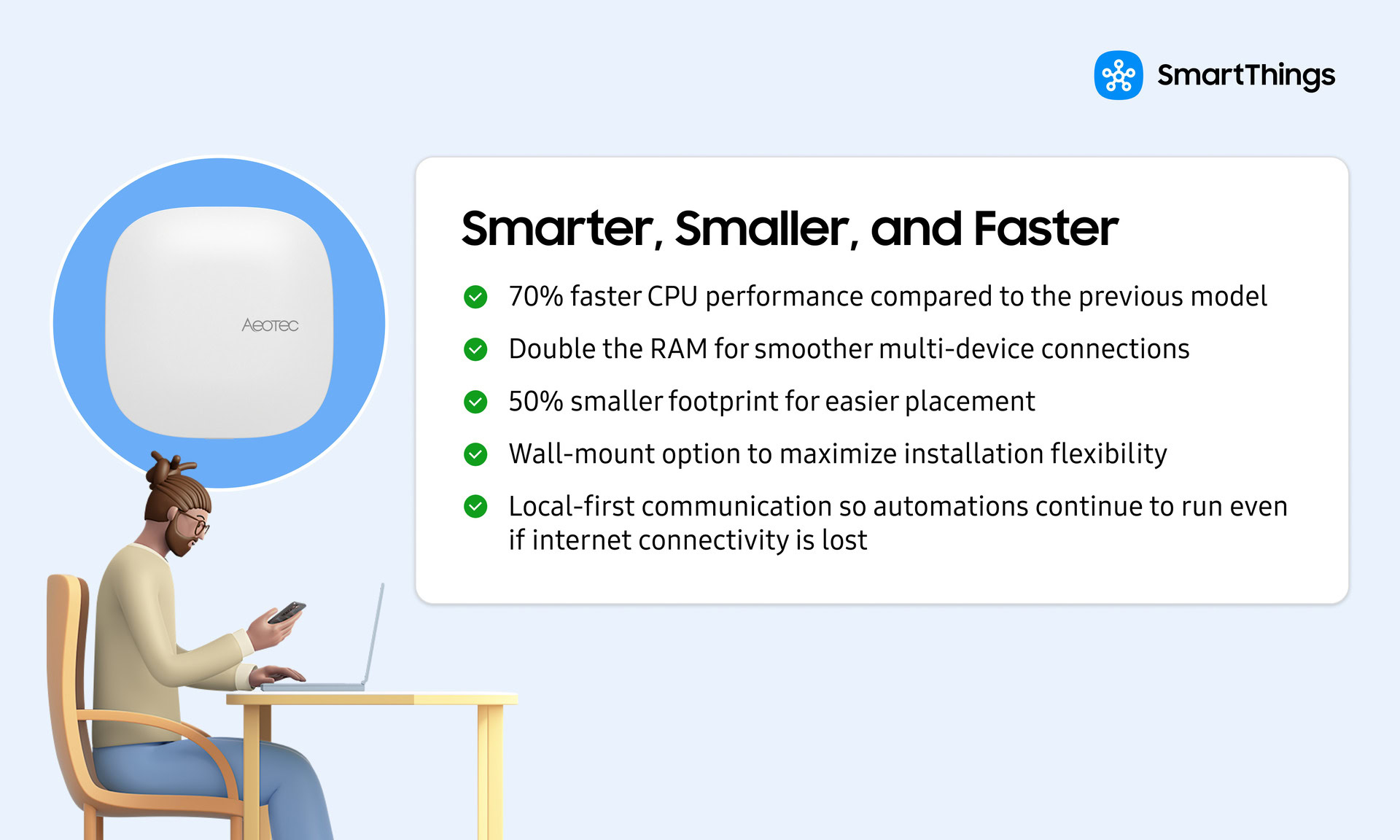 SmartThings

AEOTEC

Smarter, Smaller, and Faster

70% faster CPU performance compared to the previous model

Double the RAM for smoother multi-device connections

50% smaller footprint for easier placement

Wall-mount option to maximize installation flexibility

Local-first communication so automations continue to run even if internet connectivity is lost